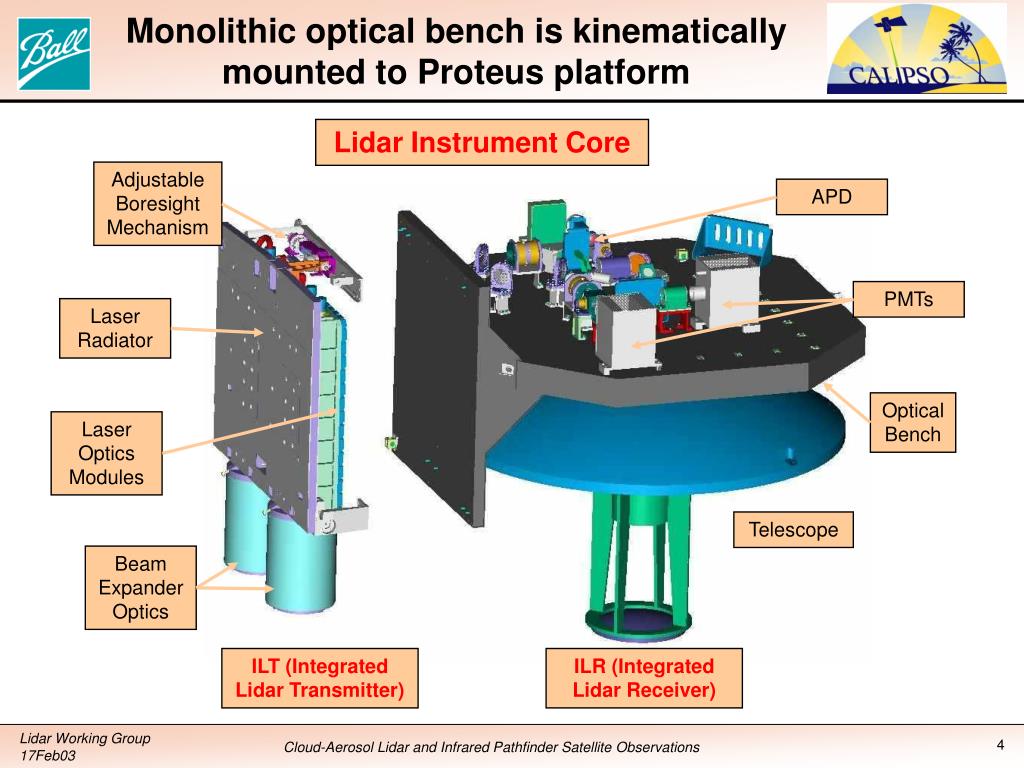 Ball

Monolithic optical bench is kinematically mounted to Proteus platform

CALIPSO

Lidar Instrument Core

Adjustable Boresight Mechanism

Laser Radiator

Laser Optics Modules

Beam Expander Optics

APD

PMTs

Optical Bench

Telescope

ILT (Integrated Lidar Transmitter)

ILR (Integrated Lidar Receiver)

Lidar Working Group
17Feb03

Cloud-Aerosol Lidar and Infrared Pathfinder Satellite Observations

4